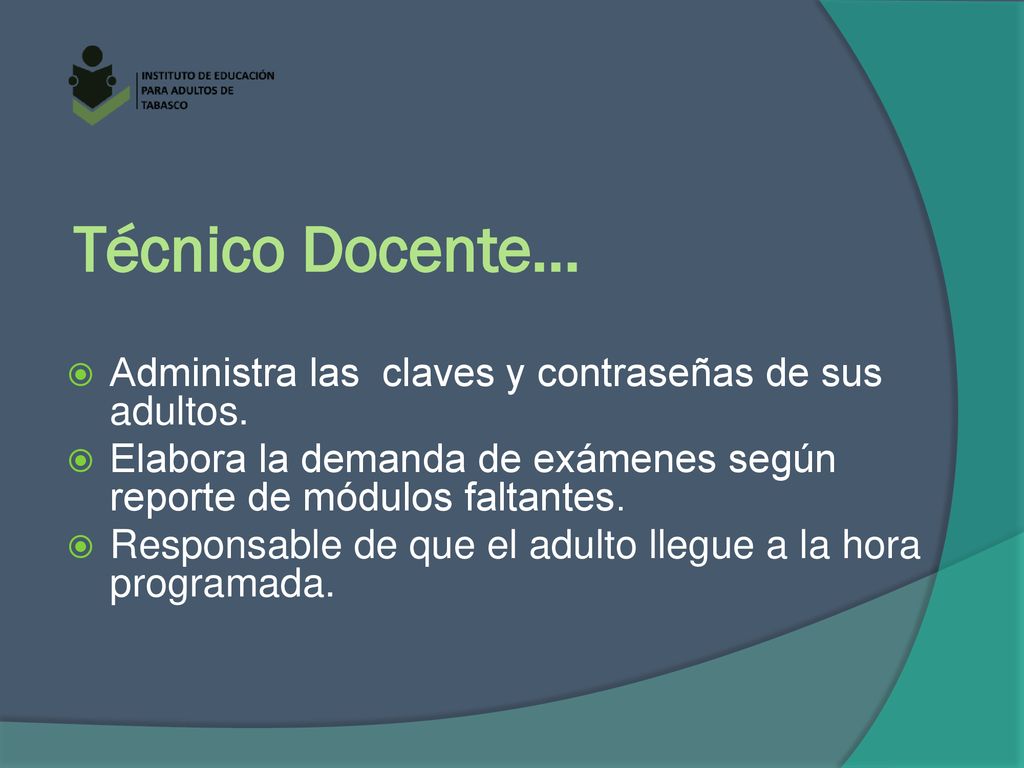 INSTITUTO DE EDUCACIÓN PARA ADULTOS DE TABASCO

Técnico Docente…

Administra las claves y contraseñas de sus adultos.
Elabora la demanda de exámenes según reporte de módulos faltantes.
Responsable de que el adulto llegue a la hora programada.